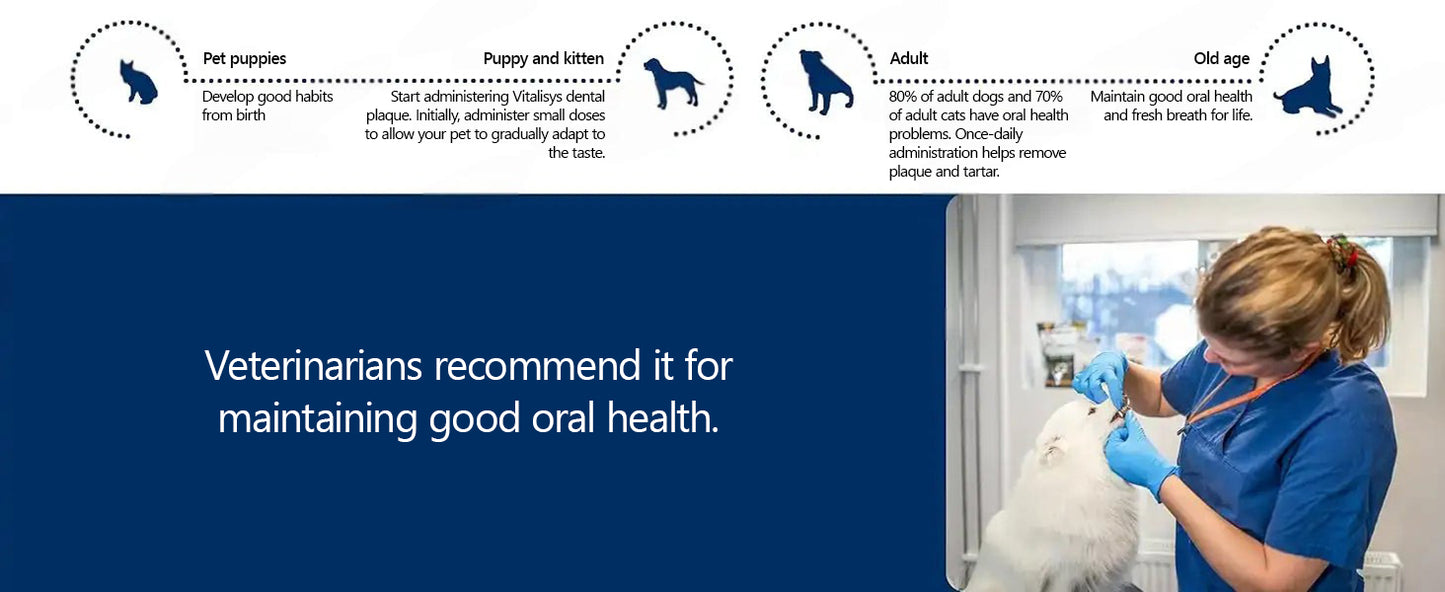 Pet puppies
Develop good habits from birth

Puppy and kitten
Start administering Vitalisys dental plaque. Initially, administer small doses to allow your pet to gradually adapt to the taste.

Adult
80% of adult dogs and 70% of adult cats have oral health problems. Once-daily administration helps remove plaque and tartar.

Old age
Maintain good oral health and fresh breath for life.

Veterinarians recommend it for maintaining good oral health.